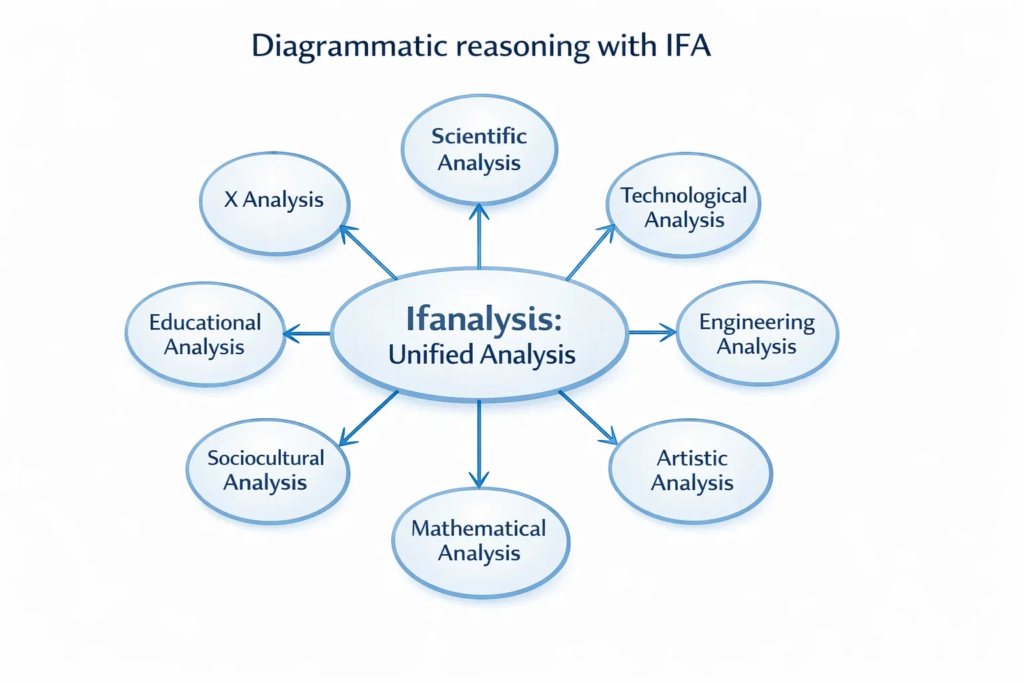 Diagrammatic reasoning with IFA

Scientific Analysis

X Analysis

Technological Analysis

Educational Analysis

Ifanalysis: Unified Analysis

Engineering Analysis

Sociocultural Analysis

Artistic Analysis

Mathematical Analysis